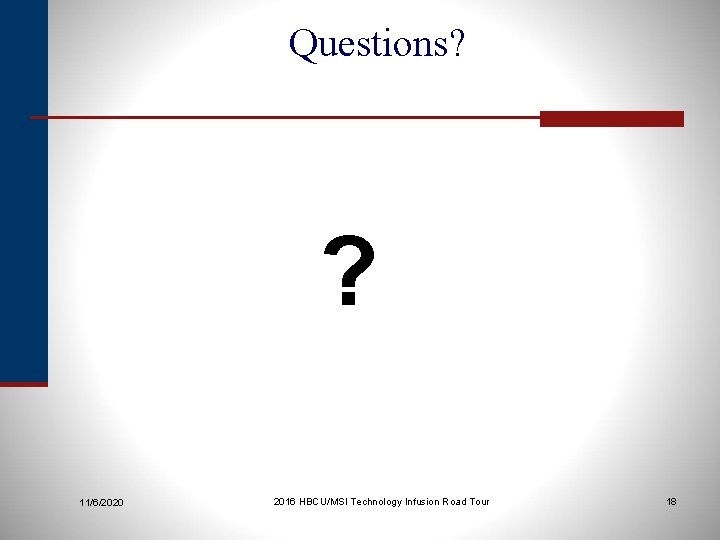 Questions?

?

11/6/2020

2016 HBCU/MSI Technology Infusion Road Tour

18